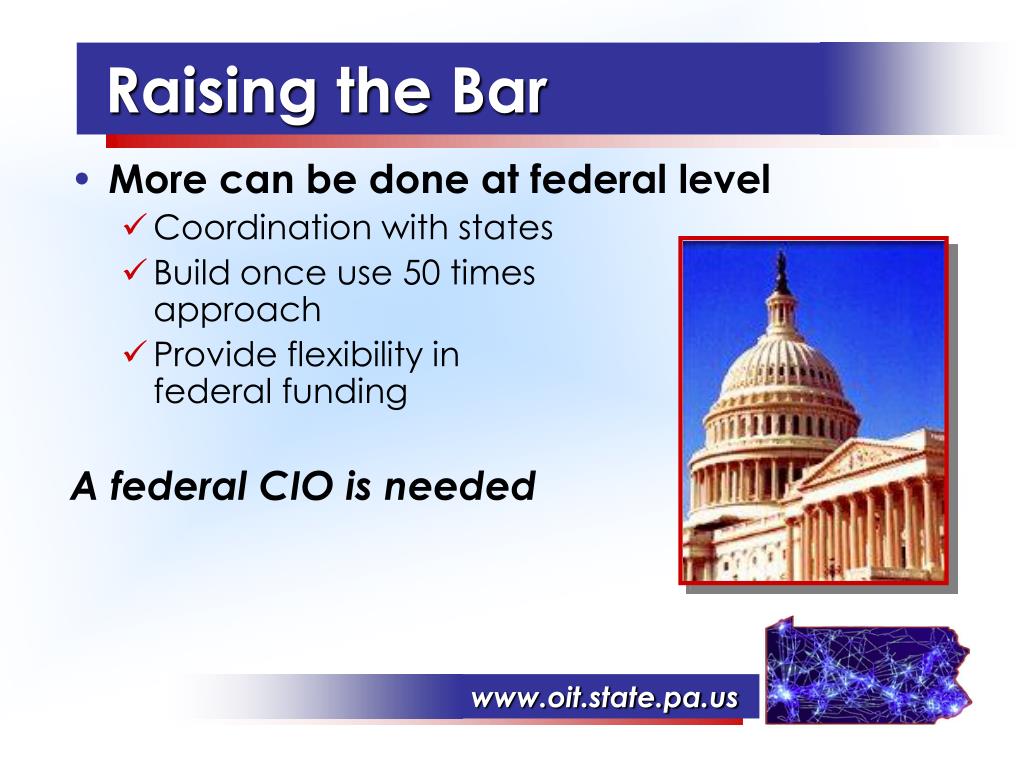 Raising the Bar

• More can be done at federal level
✓ Coordination with states
✓ Build once use 50 times approach
✓ Provide flexibility in federal funding

A federal CIO is needed

www.oit.state.pa.us